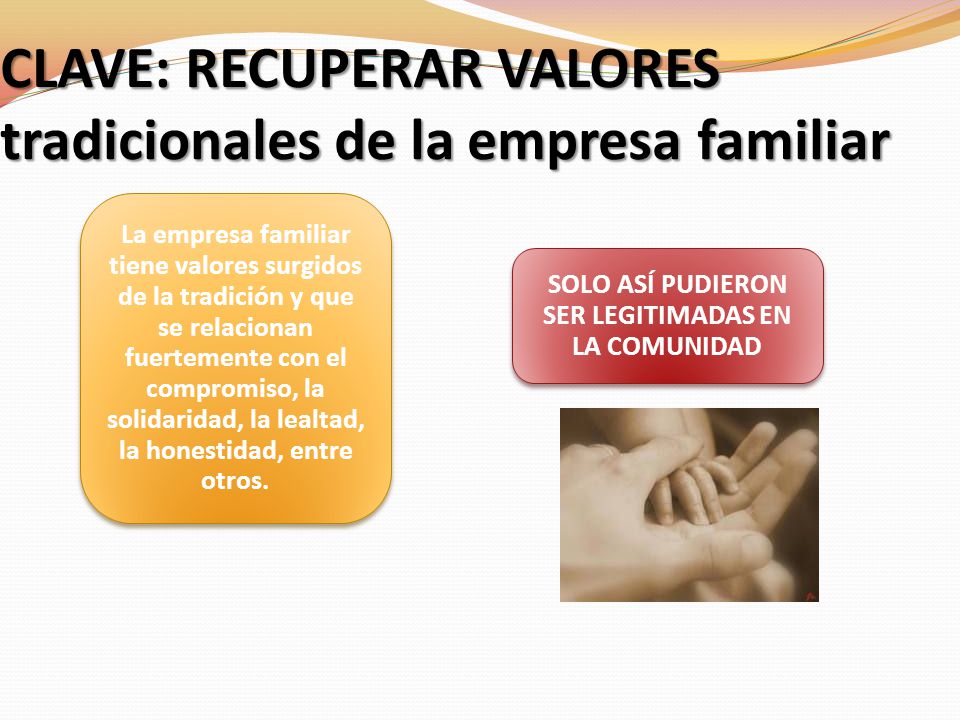 CLAVE: RECUPERAR VALORES tradicionales de la empresa familiar

La empresa familiar tiene valores surgidos de la tradición y que se relacionan fuertemente con el compromiso, la solidaridad, la lealtad, la honestidad, entre otros.

SOLO ASÍ PUDIERON SER LEGITIMADAS EN LA COMUNIDAD